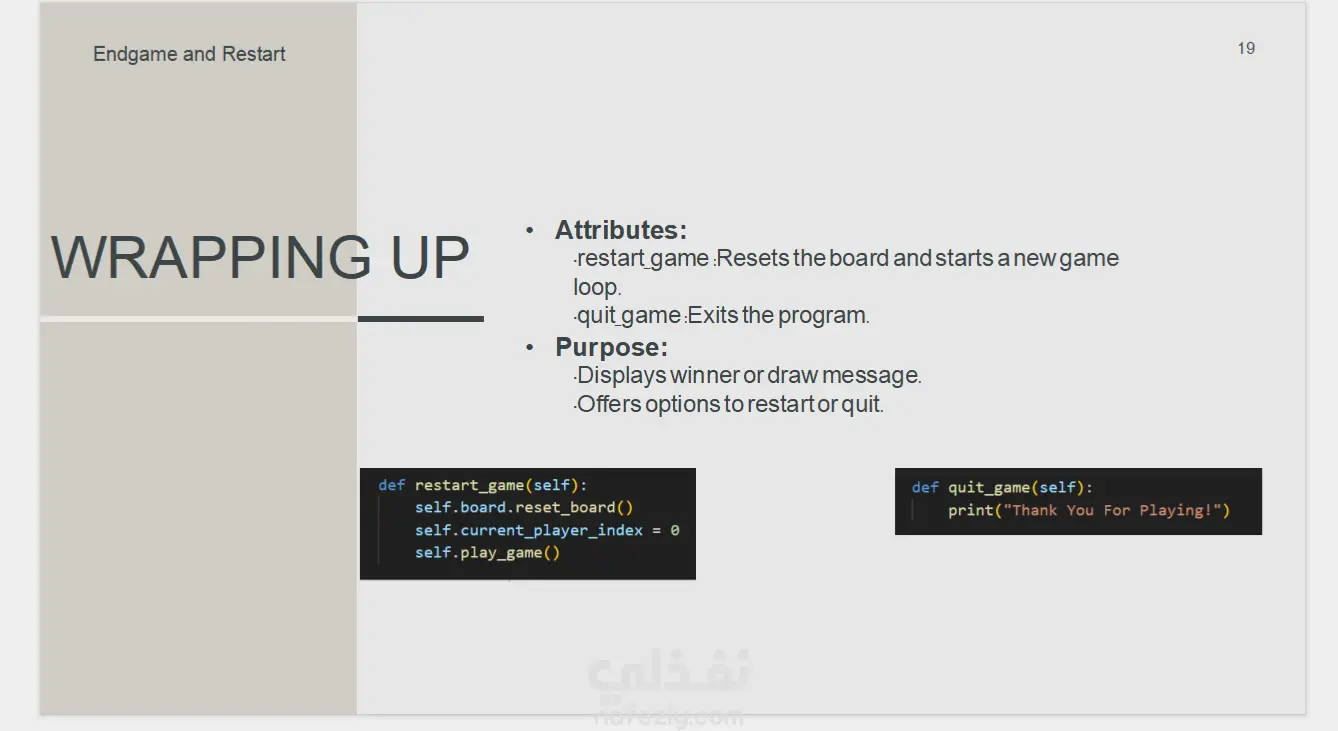 Endgame and Restart

19

WRAPPING UP

• Attributes:
·restart_game :Resets the board and starts a new game loop.
·quit_game :Exits the program.
• Purpose:
·Displays winner or draw message.
·Offers options to restart or quit.

def restart_game(self):
    self.board.reset_board()
    self.current_player_index = 0
    self.play_game()

def quit_game(self):
    print("Thank You For Playing!")

نفذلي
nafezly.com